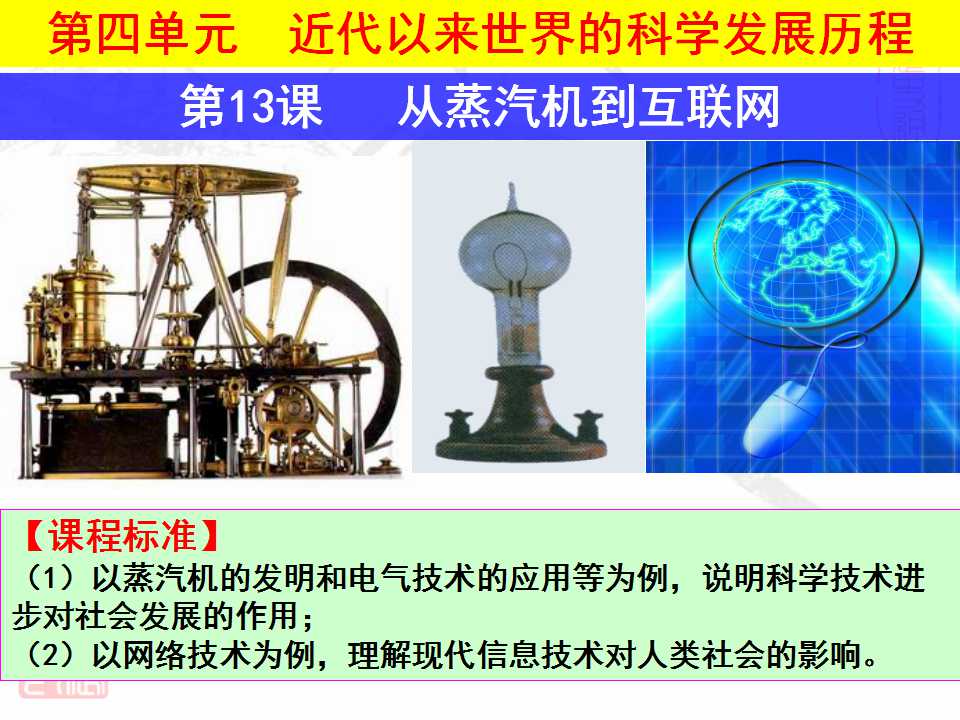 第四单元 近代以来世界的科学发展历程

第13课 从蒸汽机到互联网

【课程标准】
（1）以蒸汽机的发明和电气技术的应用等为例，说明科学技术进步对社会发展的作用；
（2）以网络技术为例，理解现代信息技术对人类社会的影响。